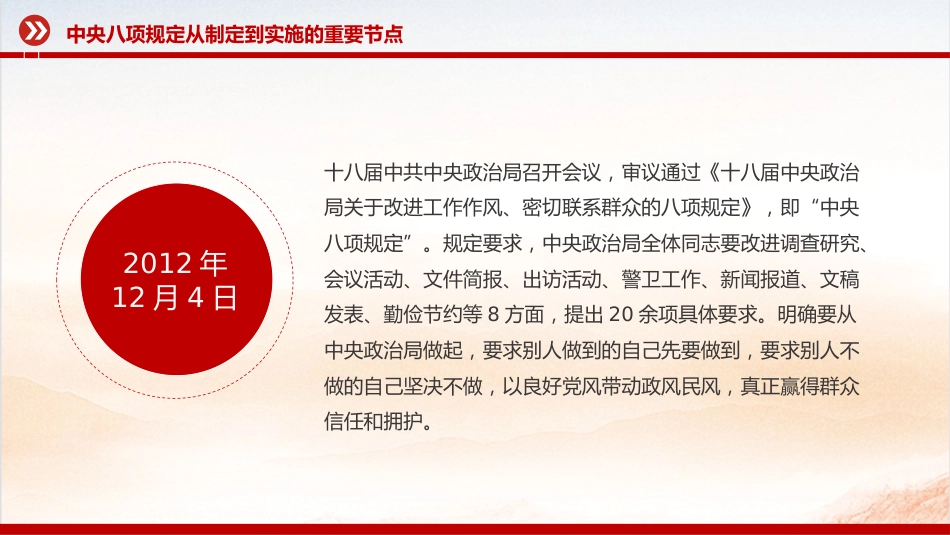 中央八项规定从制定到实施的重要节点

2012 年
12 月 4 日

十八届中共中央政治局召开会议，审议通过《十八届中央政治局关于改进工作作风、密切联系群众的八项规定》，即“中央八项规定”。规定要求，中央政治局全体同志要改进调查研究、会议活动、文件简报、出访活动、警卫工作、新闻报道、文稿发表、勤俭节约等 8 方面，提出 20 余项具体要求。明确要从中央政治局做起，要求别人做到的自己先要做到，要求别人不做的自己坚决不做，以良好党风带动政风民风，真正赢得群众信任和拥护。